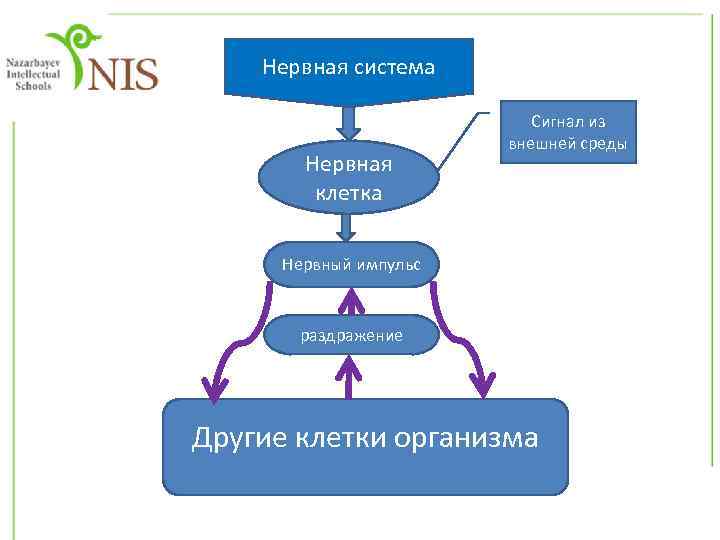 Nazarbayev Intellectual Schools
NIS

Нервная система

Сигнал из внешней среды

Нервная клетка

Нервный импульс

раздражение

Другие клетки организма